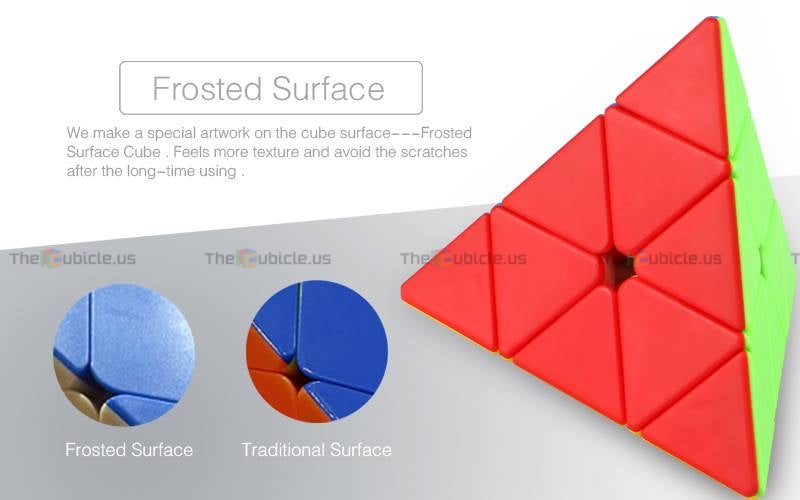 Frosted Surface

We make a special artwork on the cube surface---Frosted Surface Cube . Feels more texture and avoid the scratches after the long-time using .

TheCubicle.us TheCubicle.us TheCubicle.us TheCubicle.us

Frosted Surface

Traditional Surface